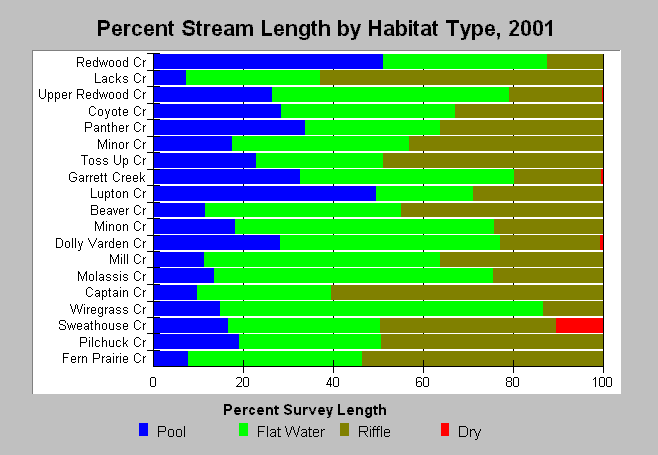 Percent Stream Length by Habitat Type, 2001

Redwood Cr
Lacks Cr
Upper Redwood Cr
Coyote Cr
Panther Cr
Minor Cr
Toss Up Cr
Garrett Creek
Lupton Cr
Beaver Cr
Minon Cr
Dolly Varden Cr
Mill Cr
Molassis Cr
Captain Cr
Wiregrass Cr
Sweathouse Cr
Pilchuck Cr
Fern Prairie Cr

0 20 40 60 80 100

Percent Survey Length

Pool Flat Water Riffle Dry